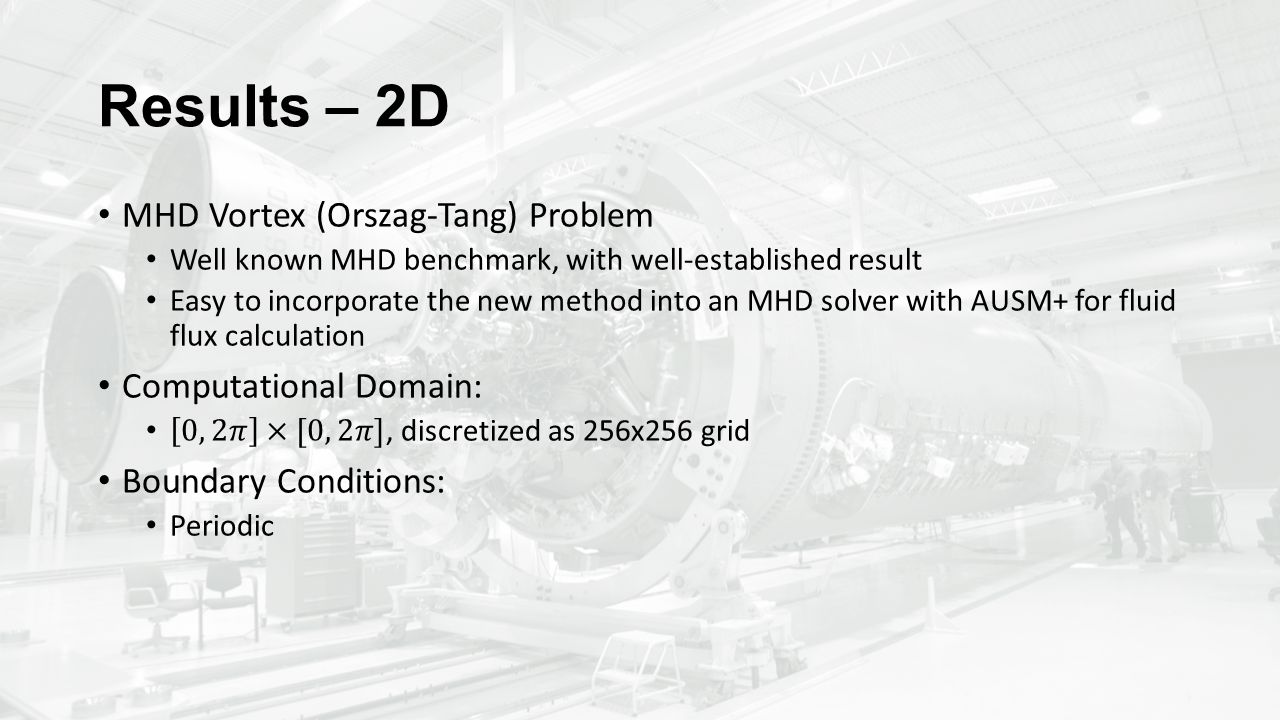 Results – 2D

• MHD Vortex (Orszag-Tang) Problem
  • Well known MHD benchmark, with well-established result
  • Easy to incorporate the new method into an MHD solver with AUSM+ for fluid flux calculation
• Computational Domain:
  • $[0, 2\pi] \times [0, 2\pi]$, discretized as 256x256 grid
• Boundary Conditions:
  • Periodic